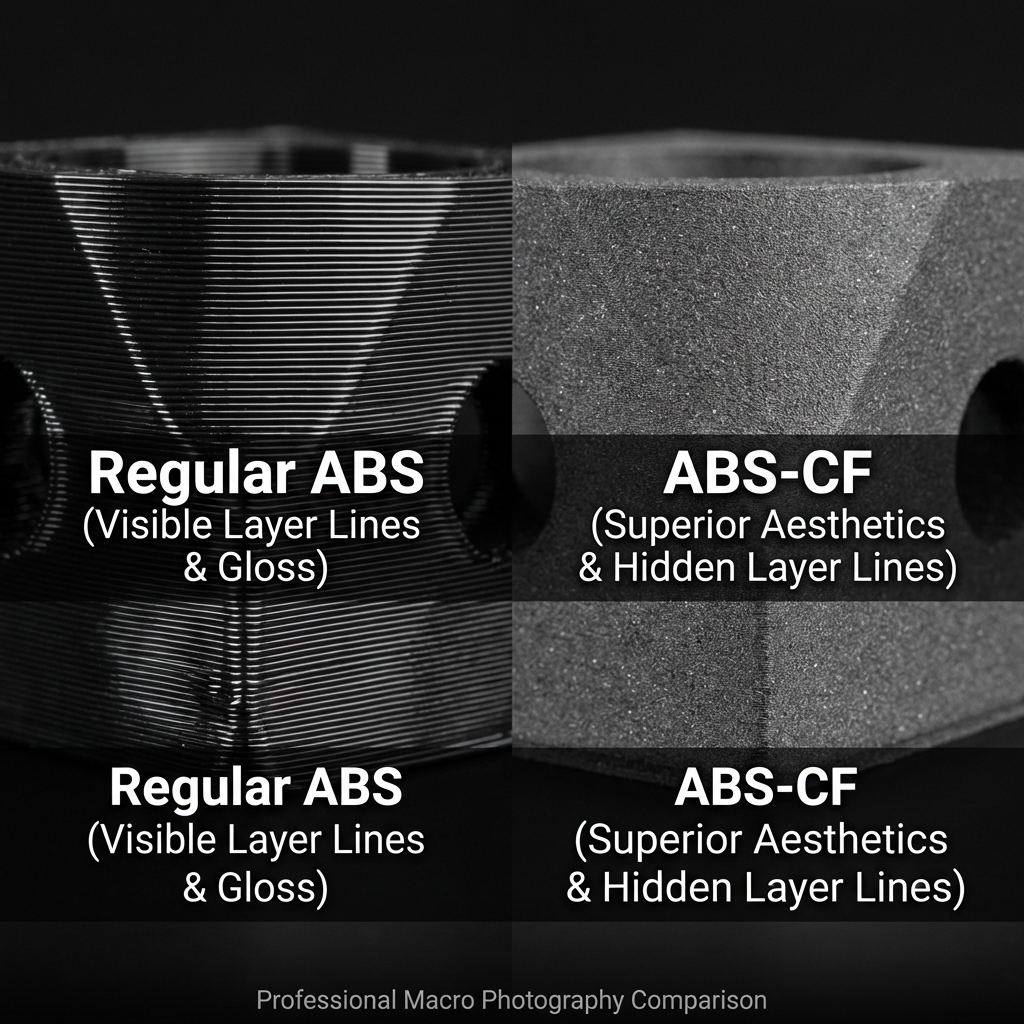 Regular ABS
(Visible Layer Lines & Gloss)

ABS-CF
(Superior Aesthetics & Hidden Layer Lines)

Regular ABS
(Visible Layer Lines & Gloss)

ABS-CF
(Superior Aesthetics & Hidden Layer Lines)

Professional Macro Photography Comparison